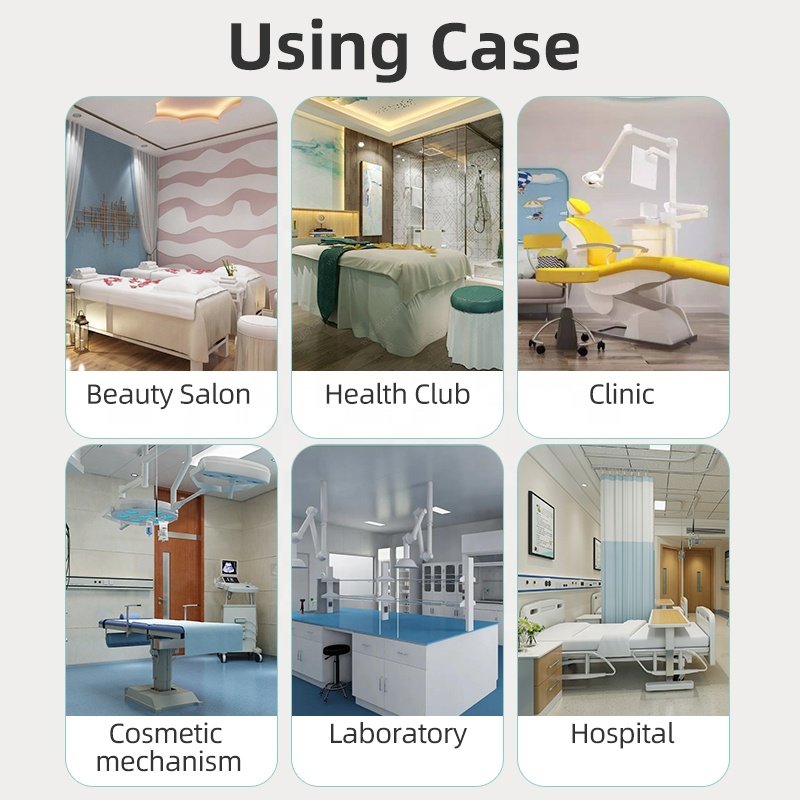 Using Case

Beauty Salon

Health Club

Clinic

Cosmetic mechanism

Laboratory

Hospital